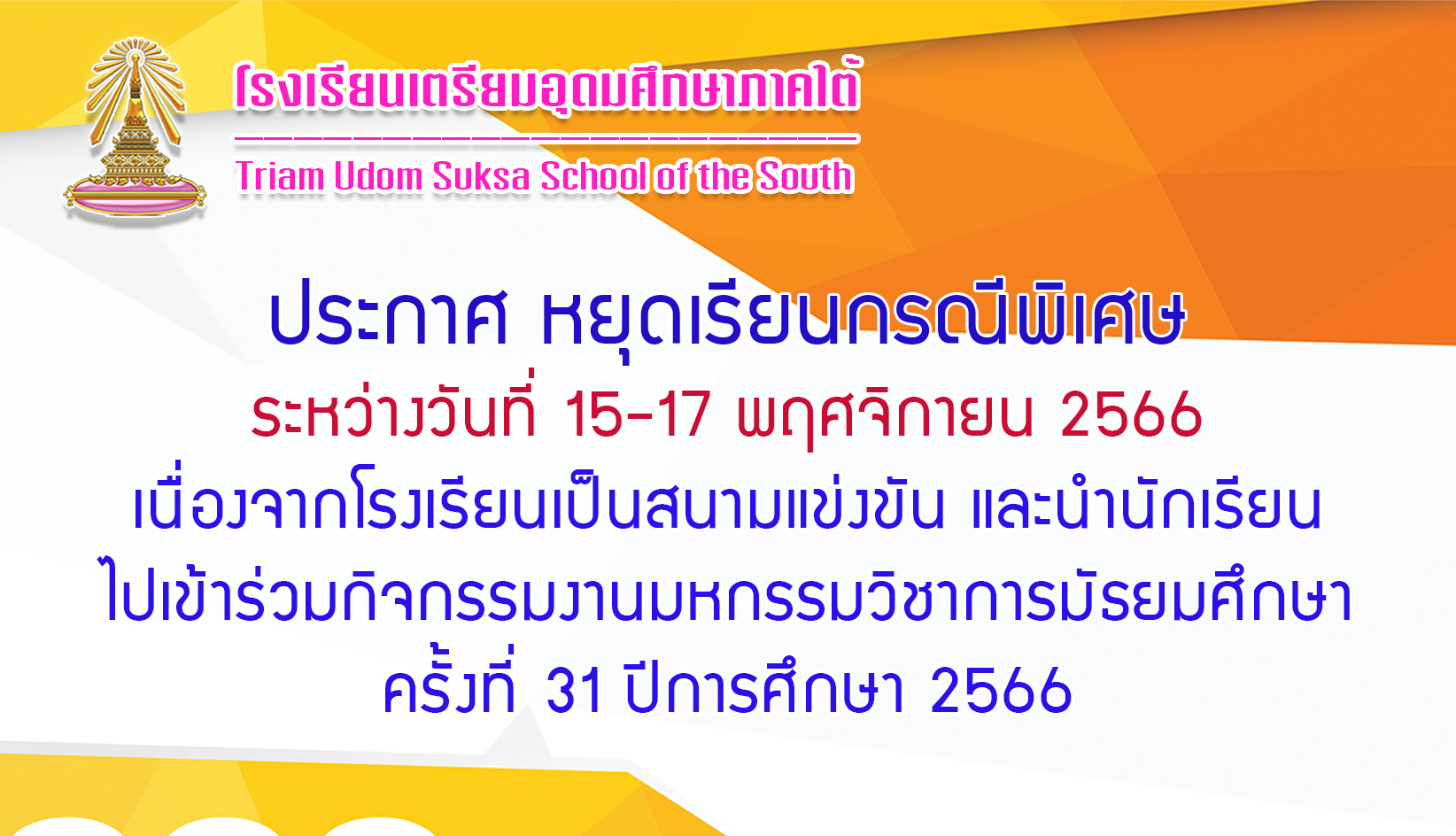 โรงเรียนเตรียมอุดมศึกษาภาคใต้

Triam Udom Suksa School of the South

ประกาศ หยุดเรียนกรณีพิเศษ

ระหว่างวันที่ 15-17 พฤศจิกายน 2566

เนื่องจากโรงเรียนเป็นสนามแข่งขัน และนำนักเรียนไปเข้าร่วมกิจกรรมงานมหกรรมวิชาการมัธยมศึกษา ครั้งที่ 31 ปีการศึกษา 2566